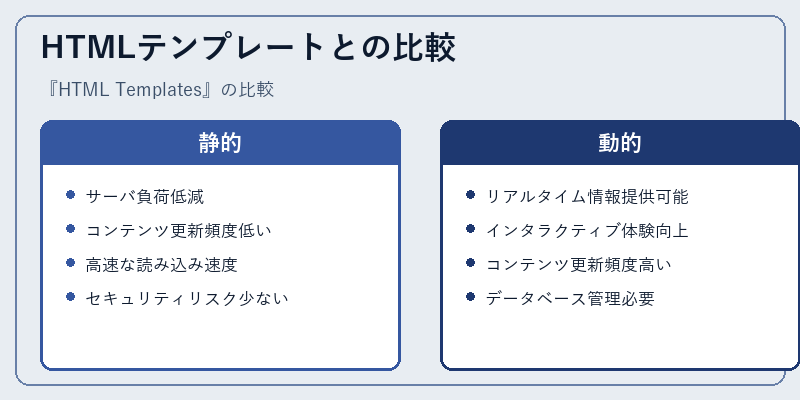 HTMLテンプレートとの比較

『HTML Templates』の比較

静的

- サーバ負荷低減
- コンテンツ更新頻度低い
- 高速な読み込み速度
- セキュリティリスク少ない

動的

- リアルタイム情報提供可能
- インタラクティブ体験向上
- コンテンツ更新頻度高い
- データベース管理必要